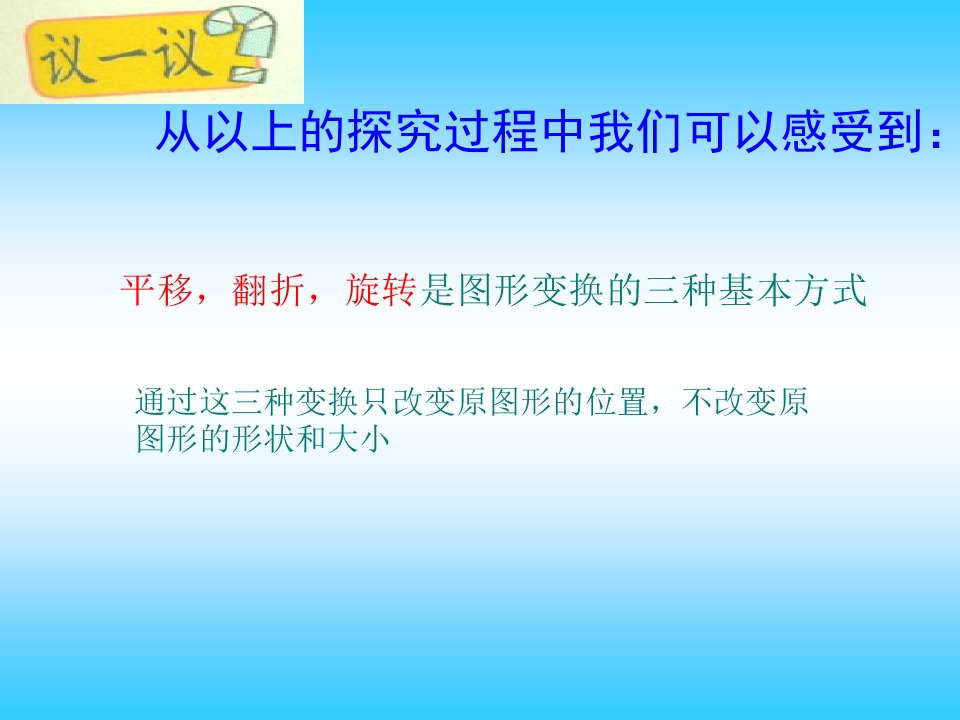 议一议

从以上的探究过程中我们可以感受到：

平移，翻折，旋转是图形变换的三种基本方式

通过这三种变换只改变原图形的位置，不改变原图形的形状和大小